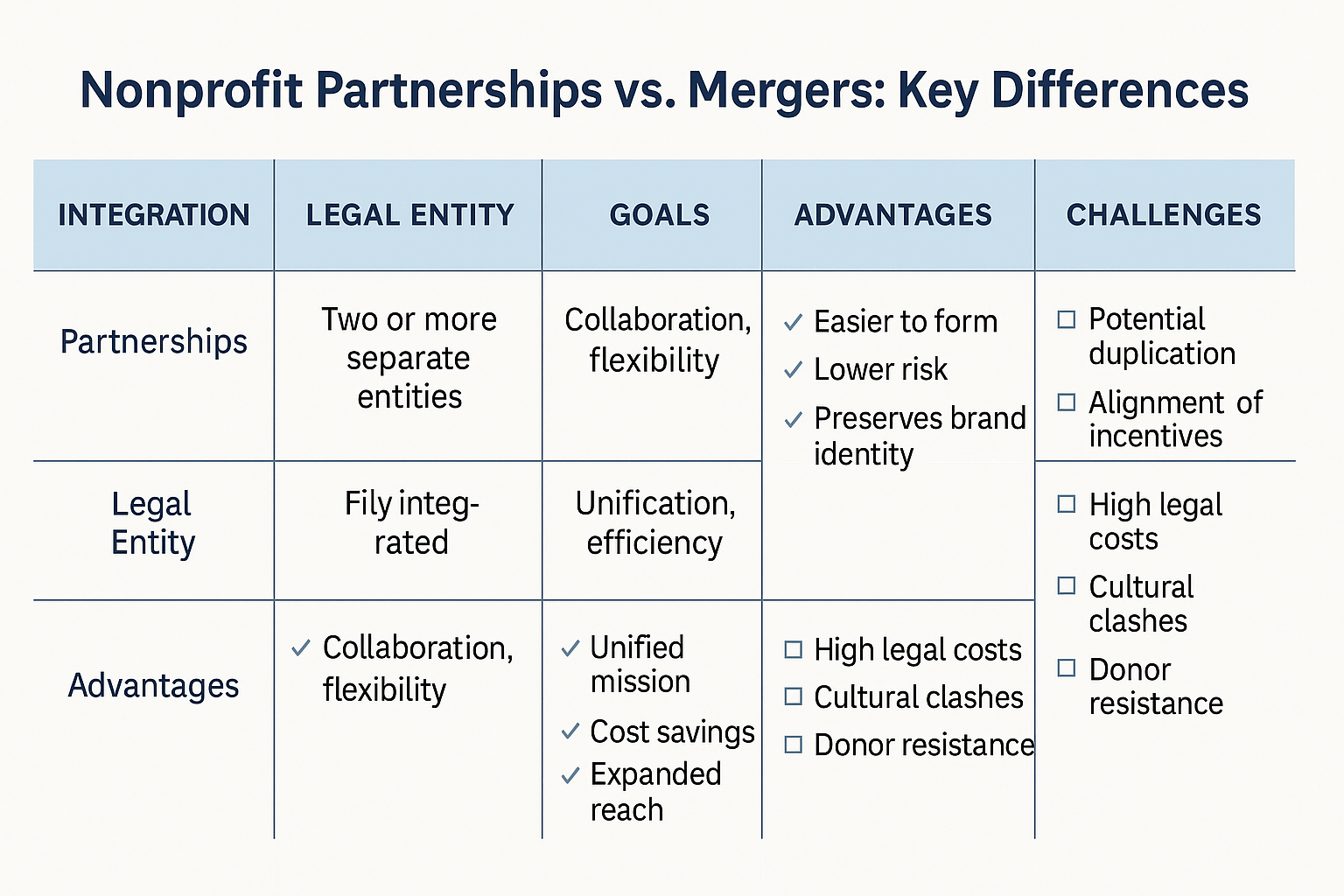 Nonprofit Partnerships vs. Mergers: Key Differences

| INTEGRATION | LEGAL ENTITY | GOALS | ADVANTAGES | CHALLENGES |
|---|---|---|---|---|
| Partnerships | Two or more separate entities | Collaboration, flexibility | ✓ Easier to form ✓ Lower risk ✓ Preserves brand identity | ☐ Potential duplication ☐ Alignment of incentives |
| Legal Entity | Fily integrated | Unification, efficiency | | ☐ High legal costs ☐ Cultural clashes ☐ Donor resistance |
| Advantages | ✓ Collaboration, flexibility | ✓ Unified mission ✓ Cost savings ✓ Expanded reach | ☐ High legal costs ☐ Cultural clashes ☐ Donor resistance | |